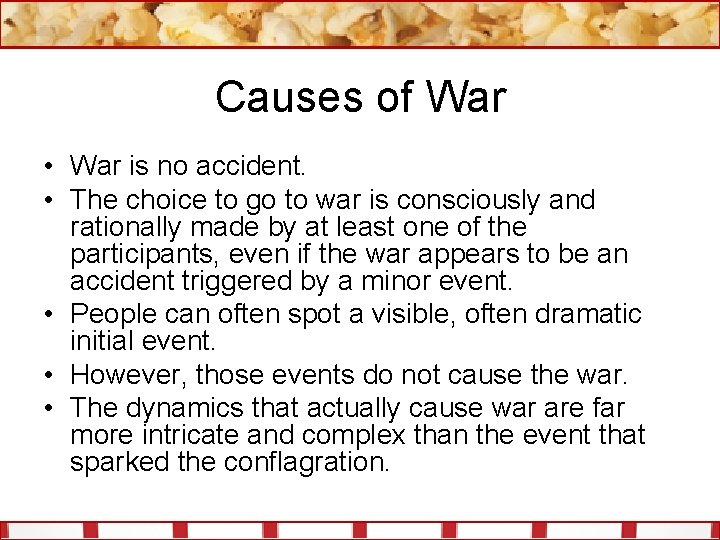 Causes of War

• War is no accident.
• The choice to go to war is consciously and rationally made by at least one of the participants, even if the war appears to be an accident triggered by a minor event.
• People can often spot a visible, often dramatic initial event.
• However, those events do not cause the war.
• The dynamics that actually cause war are far more intricate and complex than the event that sparked the conflagration.